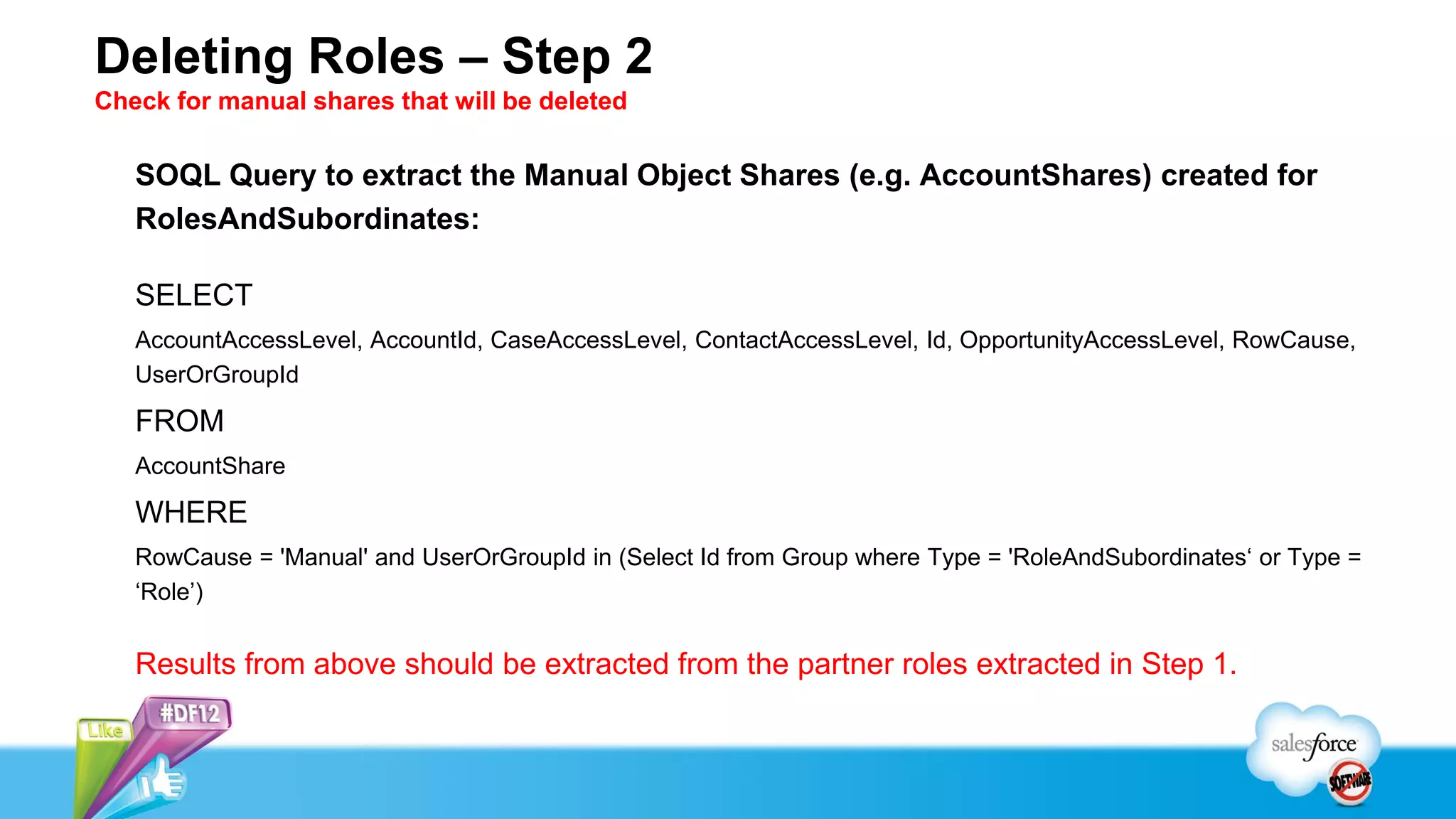 Deleting Roles – Step 2
Check for manual shares that will be deleted

SOQL Query to extract the Manual Object Shares (e.g. AccountShares) created for RolesAndSubordinates:

SELECT

AccountAccessLevel, AccountId, CaseAccessLevel, ContactAccessLevel, Id, OpportunityAccessLevel, RowCause, UserOrGroupId

FROM

AccountShare

WHERE

RowCause = 'Manual' and UserOrGroupId in (Select Id from Group where Type = 'RoleAndSubordinates‘ or Type = ‘Role’)

Results from above should be extracted from the partner roles extracted in Step 1.

Like
#DF12

salesforce
SOFTWARE